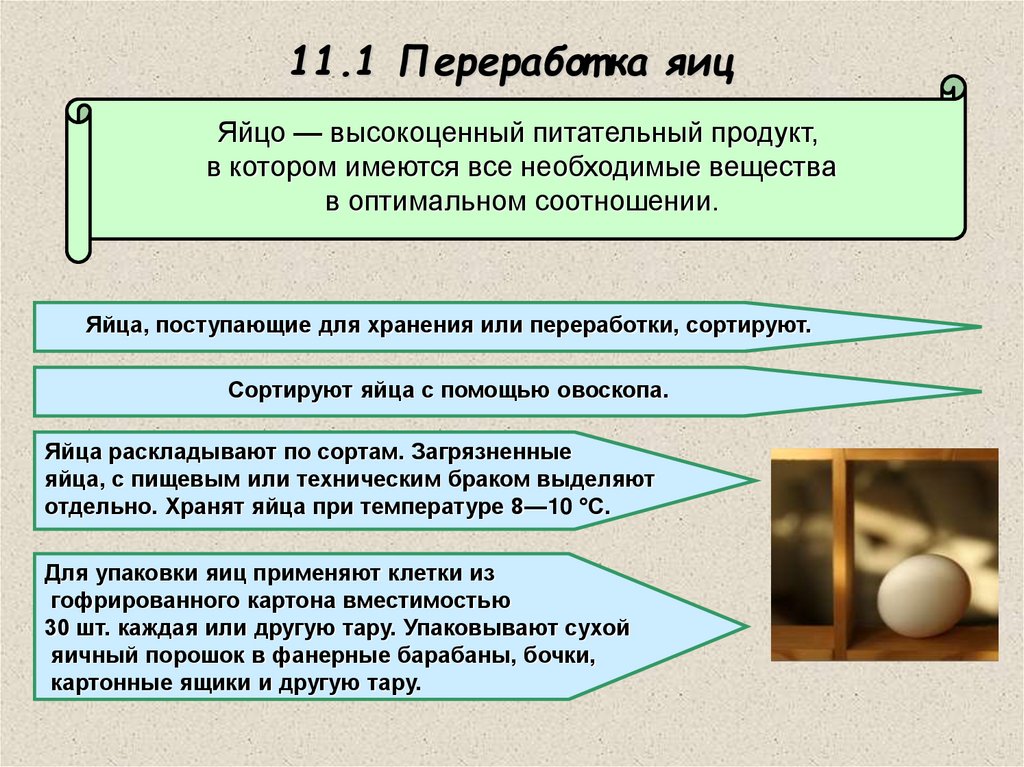 11.1 Переработка яиц

Яйцо — высокоценный питательный продукт, в котором имеются все необходимые вещества в оптимальном соотношении.

Яйца, поступающие для хранения или переработки, сортируют.

Сортируют яйца с помощью овоскопа.

Яйца раскладывают по сортам. Загрязненные яйца, с пищевым или техническим браком выделяют отдельно. Хранят яйца при температуре 8—10 °С.

Для упаковки яиц применяют клетки из гофрированного картона вместимостью 30 шт. каждая или другую тару. Упаковывают сухой яичный порошок в фанерные барабаны, бочки, картонные ящики и другую тару.